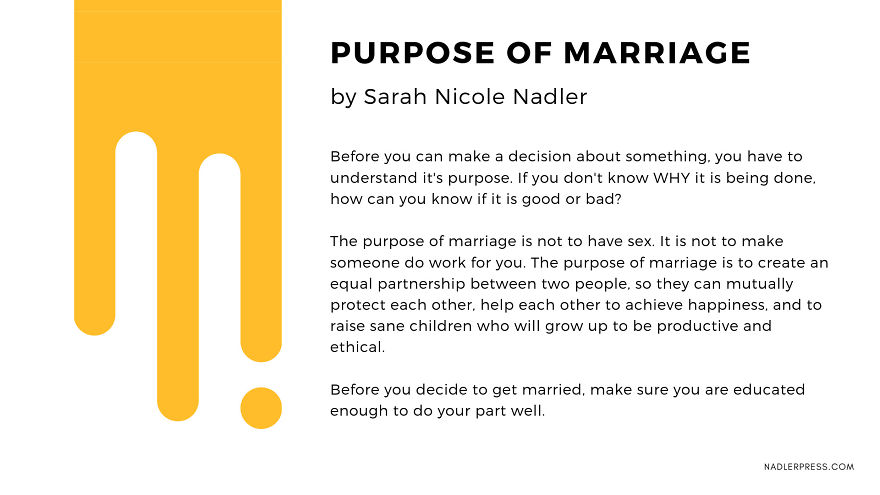 PURPOSE OF MARRIAGE

by Sarah Nicole Nadler

Before you can make a decision about something, you have to understand it's purpose. If you don't know WHY it is being done, how can you know if it is good or bad?

The purpose of marriage is not to have sex. It is not to make someone do work for you. The purpose of marriage is to create an equal partnership between two people, so they can mutually protect each other, help each other to achieve happiness, and to raise sane children who will grow up to be productive and ethical.

Before you decide to get married, make sure you are educated enough to do your part well.

NADLERPRESS.COM